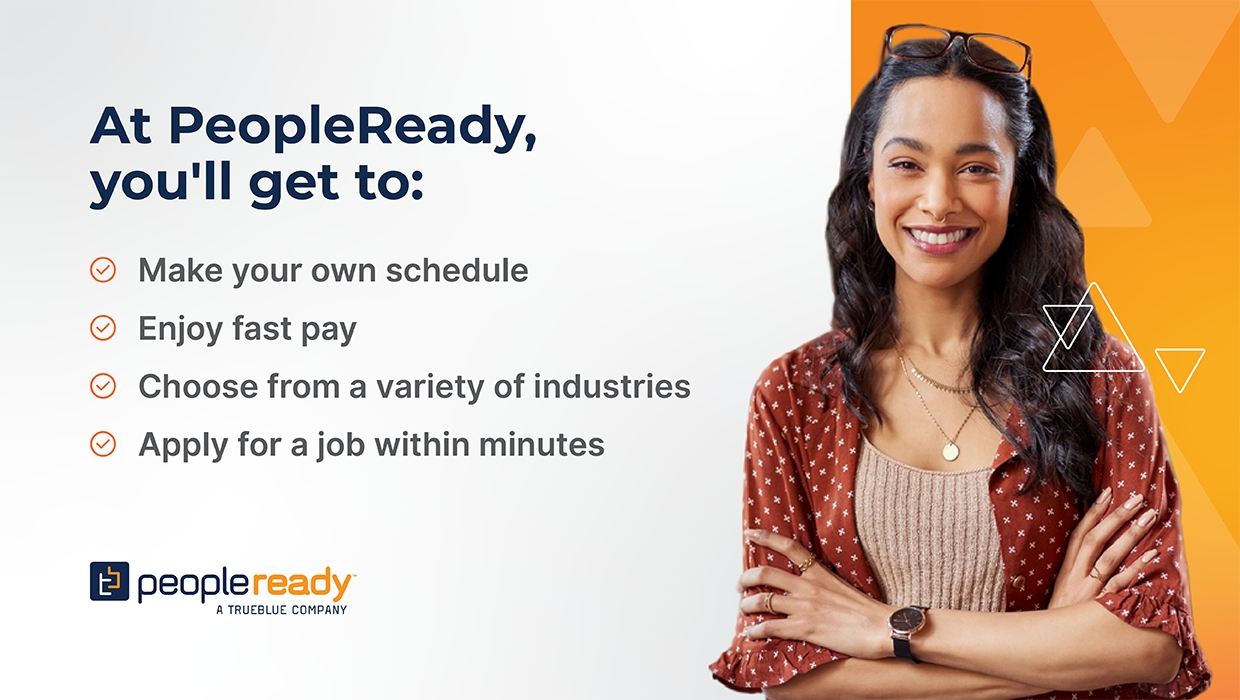 At PeopleReady, you'll get to:

Make your own schedule

Enjoy fast pay

Choose from a variety of industries

Apply for a job within minutes

peopleready
A TRUEBLUE COMPANY